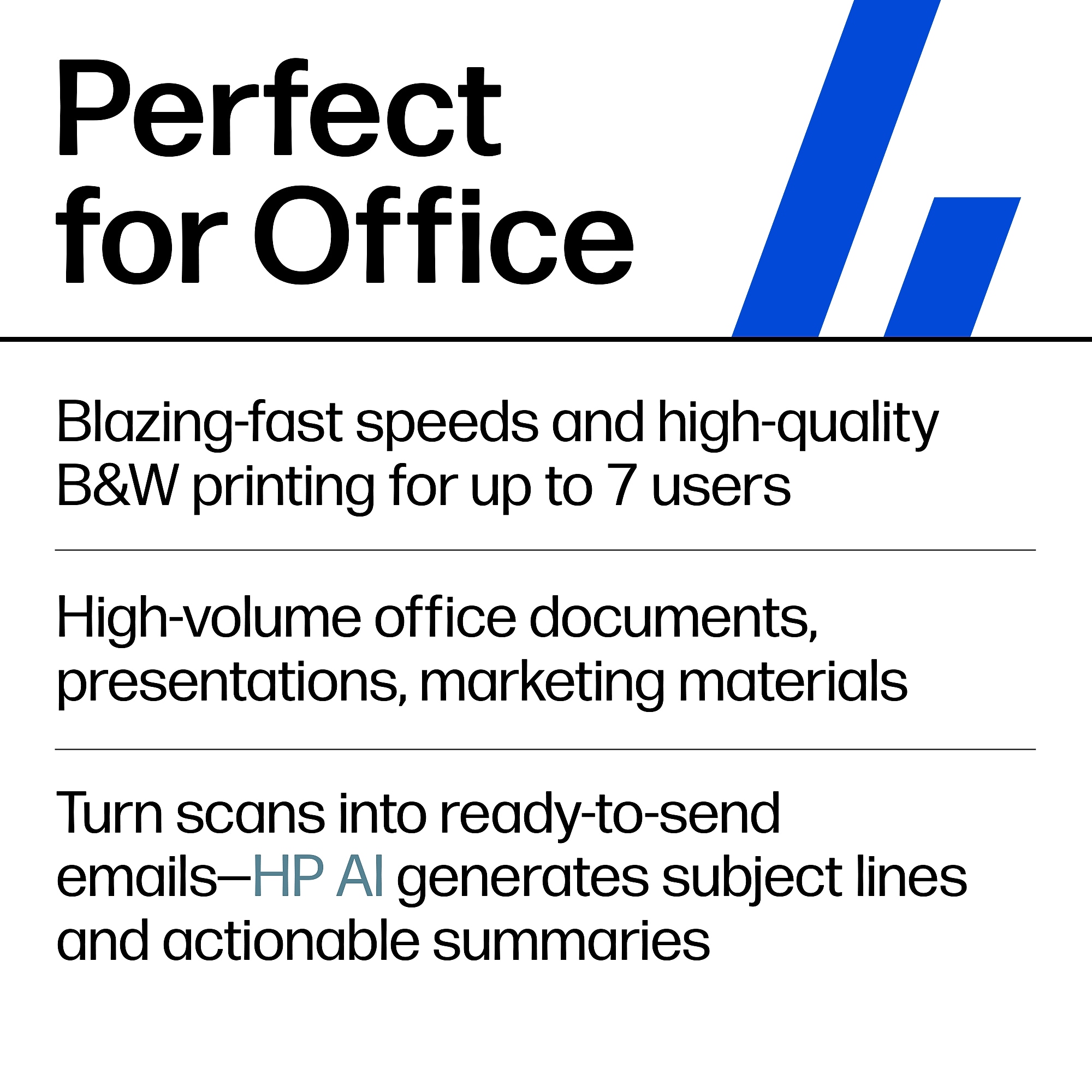 Perfect for Office

Blazing-fast speeds and high-quality B&W printing for up to 7 users

High-volume office documents, presentations, marketing materials

Turn scans into ready-to-send emails—HP AI generates subject lines and actionable summaries